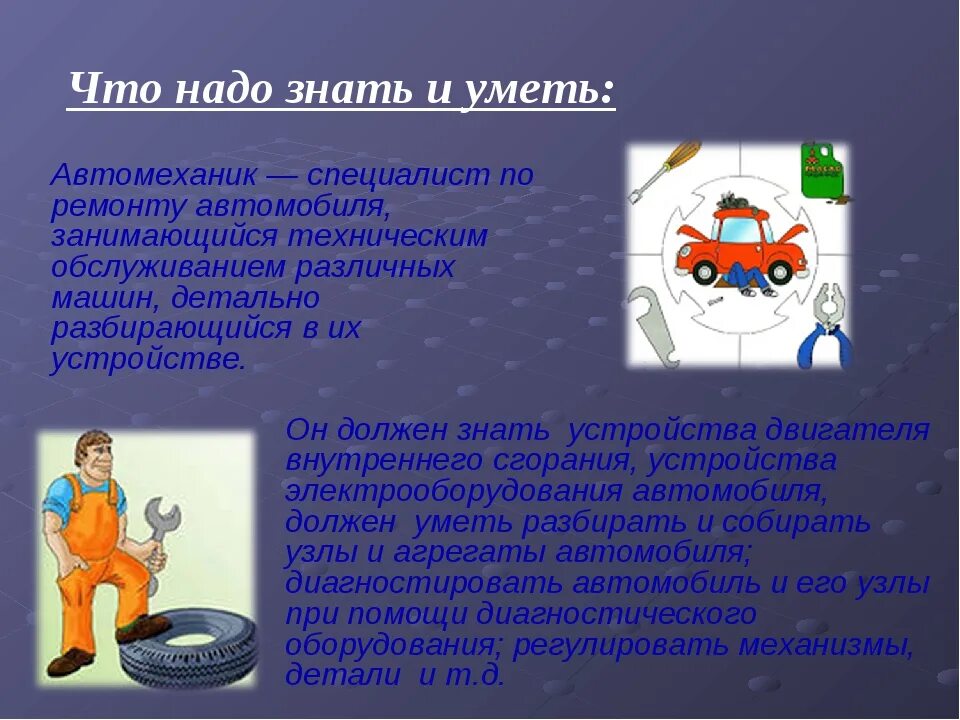 Что надо знать и уметь:

Автомеханик — специалист по ремонту автомобиля, занимающийся техническим обслуживанием различных машин, детально разбирающийся в их устройстве.

Он должен знать устройства двигателя внутреннего сгорания, устройства электрооборудования автомобиля, должен уметь разбирать и собирать узлы и агрегаты автомобиля; диагностировать автомобиль и его узлы при помощи диагностического оборудования; регулировать механизмы, детали и т.д.